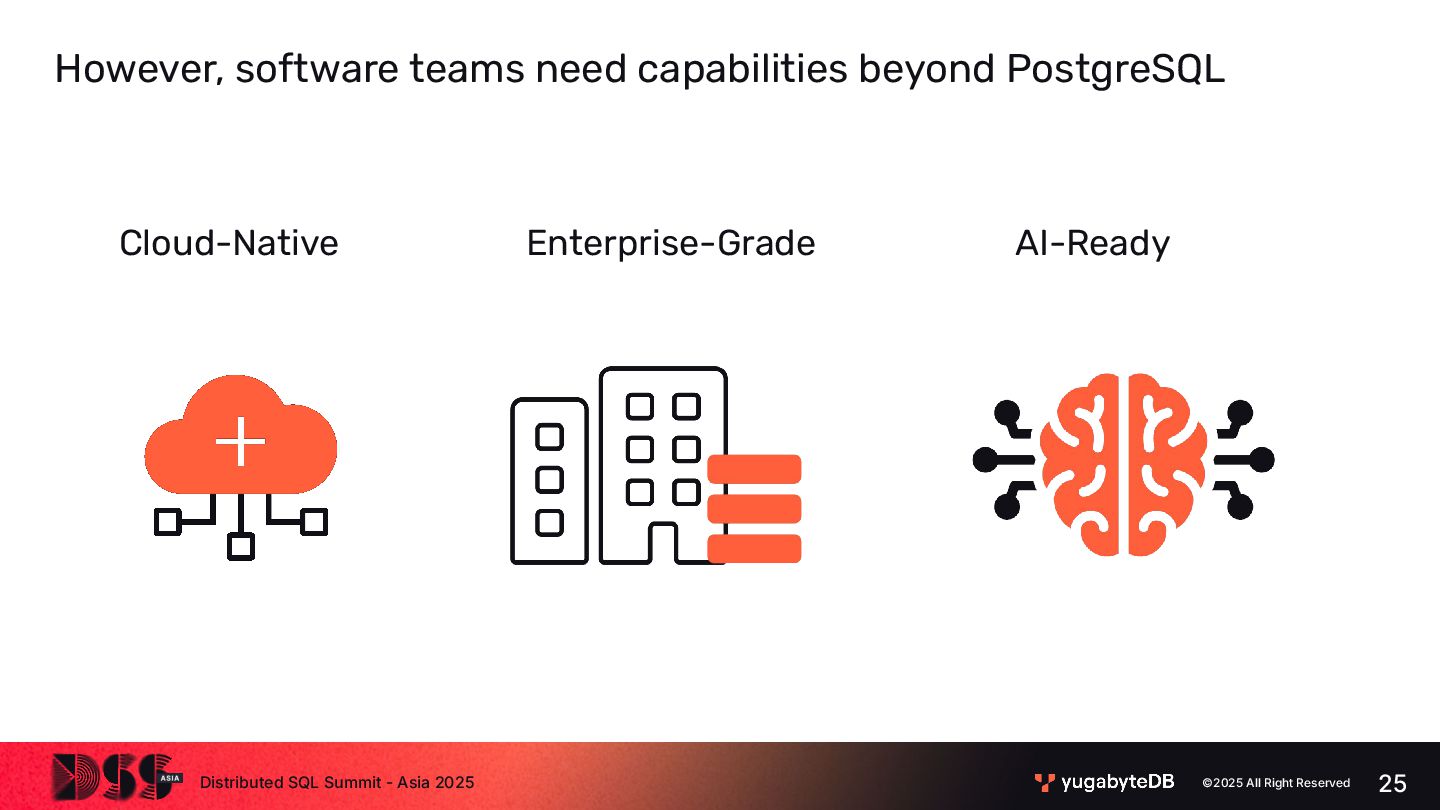 However, software teams need capabilities beyond PostgreSQL

Cloud-Native

Enterprise-Grade

AI-Ready

DSS ASIA

Distributed SQL Summit - Asia 2025

yugabyteDB

©2025 All Right Reserved

25